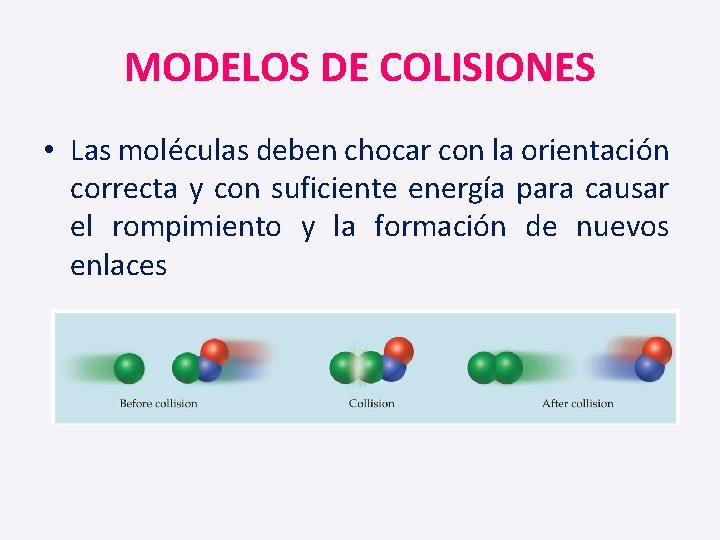 MODELOS DE COLISIONES

• Las moléculas deben chocar con la orientación correcta y con suficiente energía para causar el rompimiento y la formación de nuevos enlaces

Before collision

Collision

After collision